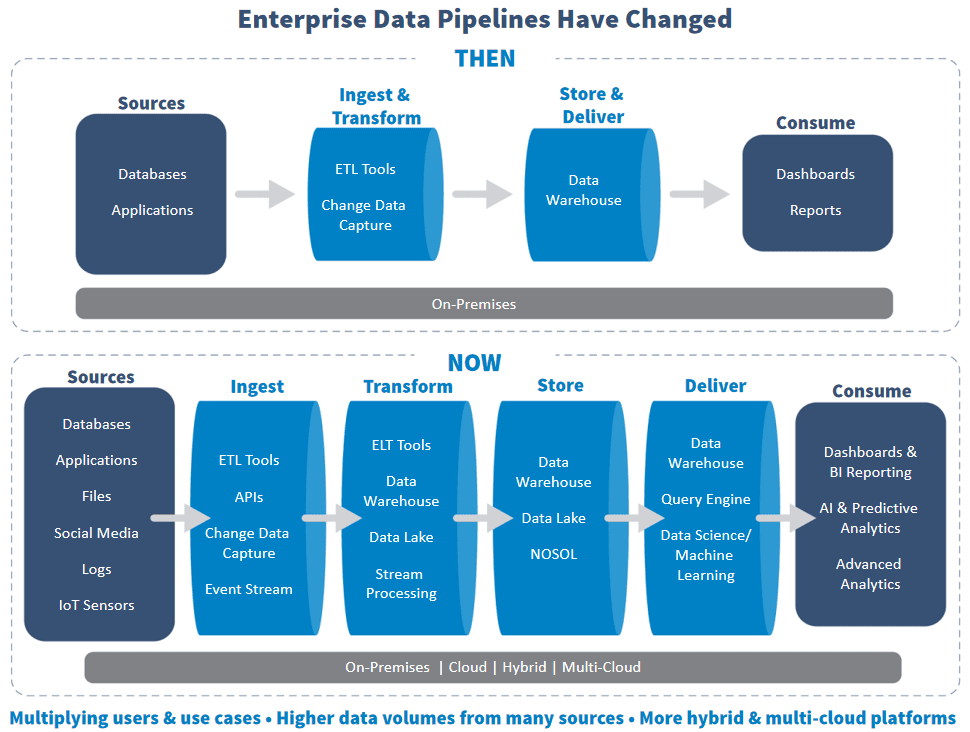 Enterprise Data Pipelines Have Changed

THEN

Sources
Databases
Applications

Ingest & Transform
ETL Tools
Change Data Capture

Store & Deliver
Data Warehouse

Consume
Dashboards
Reports

On-Premises

NOW

Sources
Databases
Applications
Files
Social Media
Logs
IoT Sensors

Ingest
ETL Tools
APIs
Change Data Capture
Event Stream

Transform
ELT Tools
Data Warehouse
Data Lake
Stream Processing

Store
Data Warehouse
Data Lake
NOSOL

Deliver
Data Warehouse
Query Engine
Data Science/ Machine Learning

Consume
Dashboards & BI Reporting
AI & Predictive Analytics
Advanced Analytics

On-Premises | Cloud | Hybrid | Multi-Cloud

Multiplying users & use cases • Higher data volumes from many sources • More hybrid & multi-cloud platforms